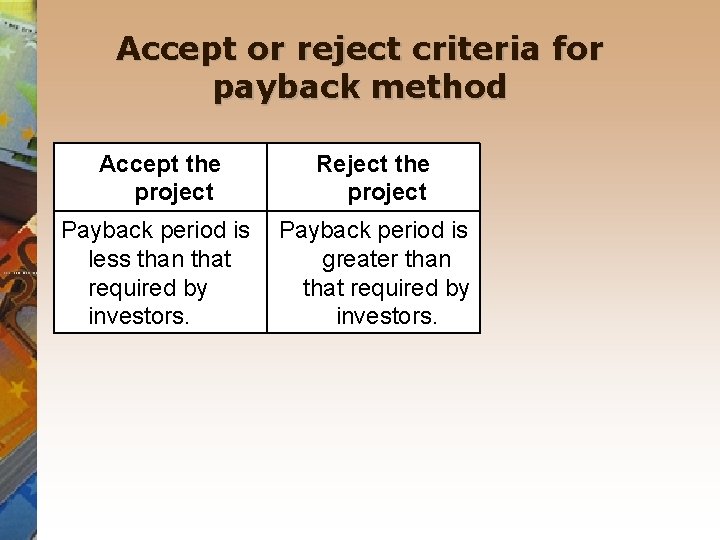 Accept or reject criteria for payback method

| Accept the project | Reject the project |
|---|---|
| Payback period is less than that required by investors. | Payback period is greater than that required by investors. |